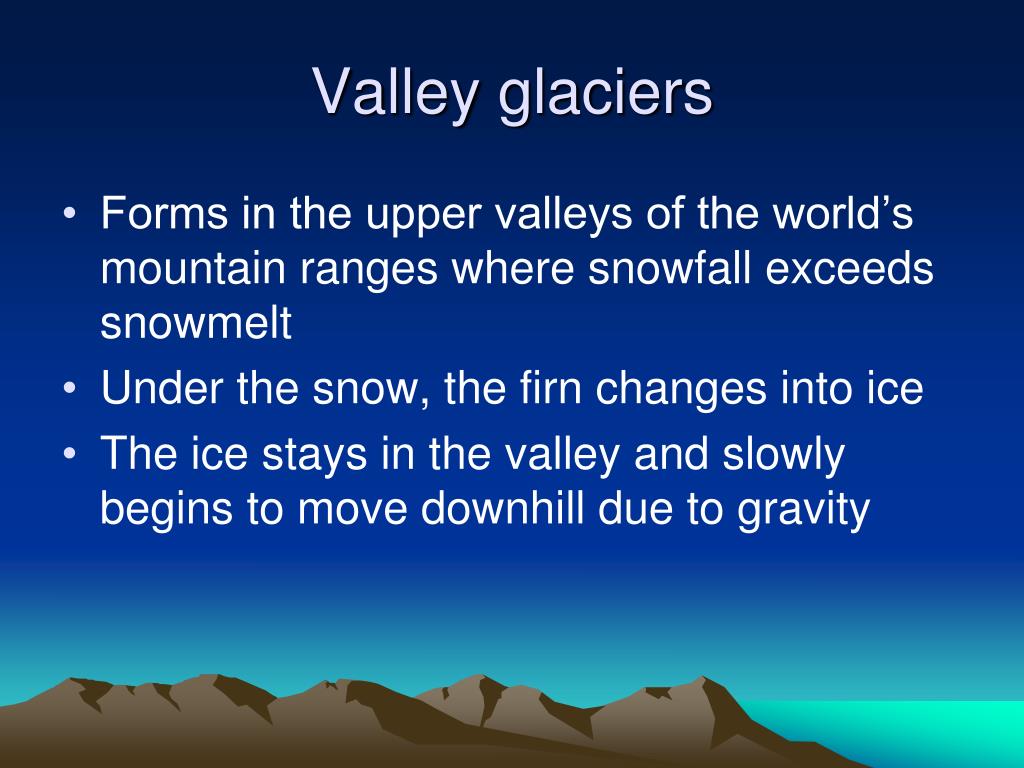 Valley glaciers

• Forms in the upper valleys of the world’s mountain ranges where snowfall exceeds snowmelt
• Under the snow, the firn changes into ice
• The ice stays in the valley and slowly begins to move downhill due to gravity